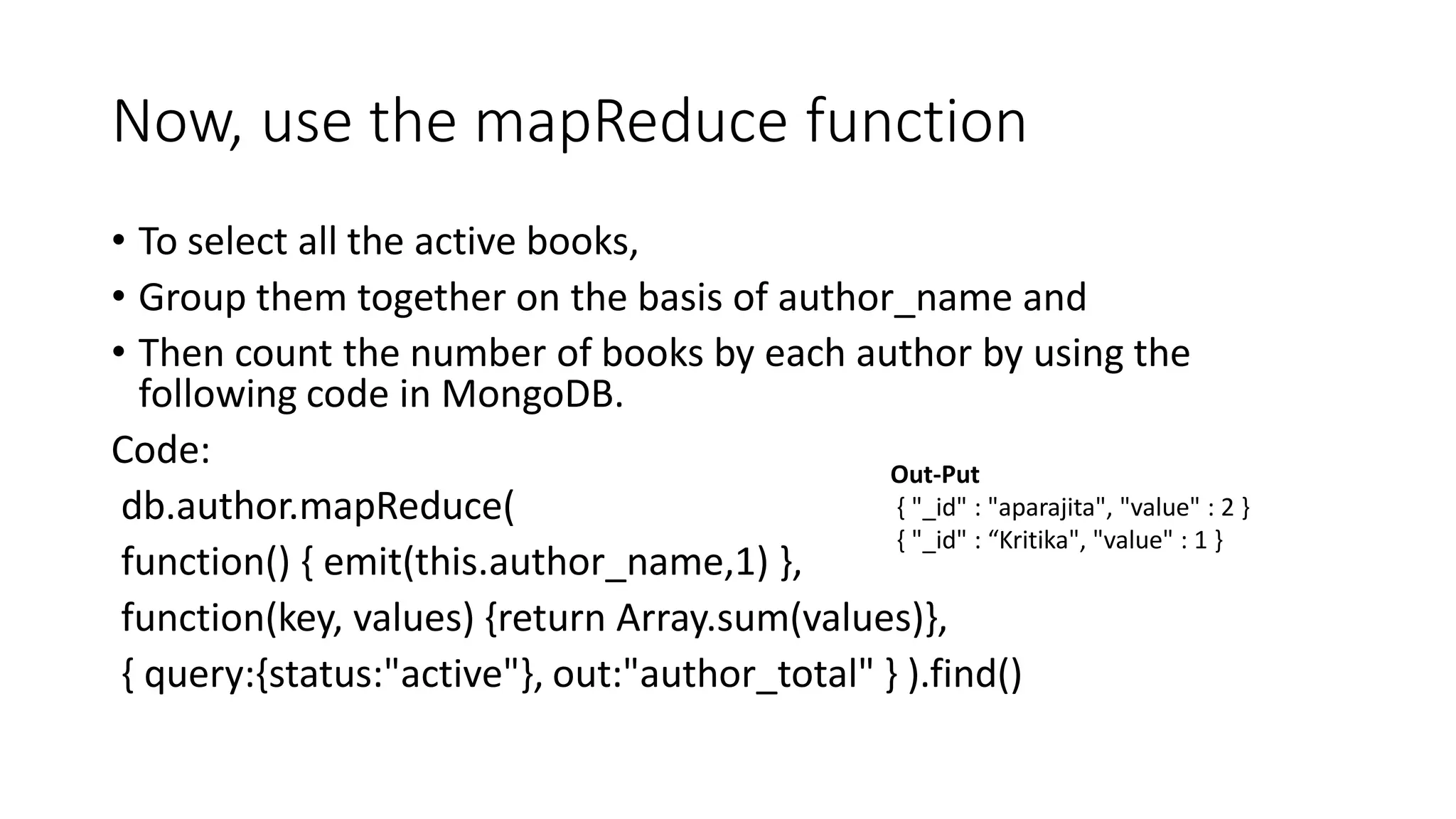 Now, use the mapReduce function

• To select all the active books,
• Group them together on the basis of author_name and
• Then count the number of books by each author by using the following code in MongoDB.

Code:
db.author.mapReduce(
function() { emit(this.author_name,1) },
function(key, values) {return Array.sum(values)},
{ query:{status:"active"}, out:"author_total" } ).find()

Out-Put
{ "_id" : "aparajita", "value" : 2 }
{ "_id" : “Kritika", "value" : 1 }